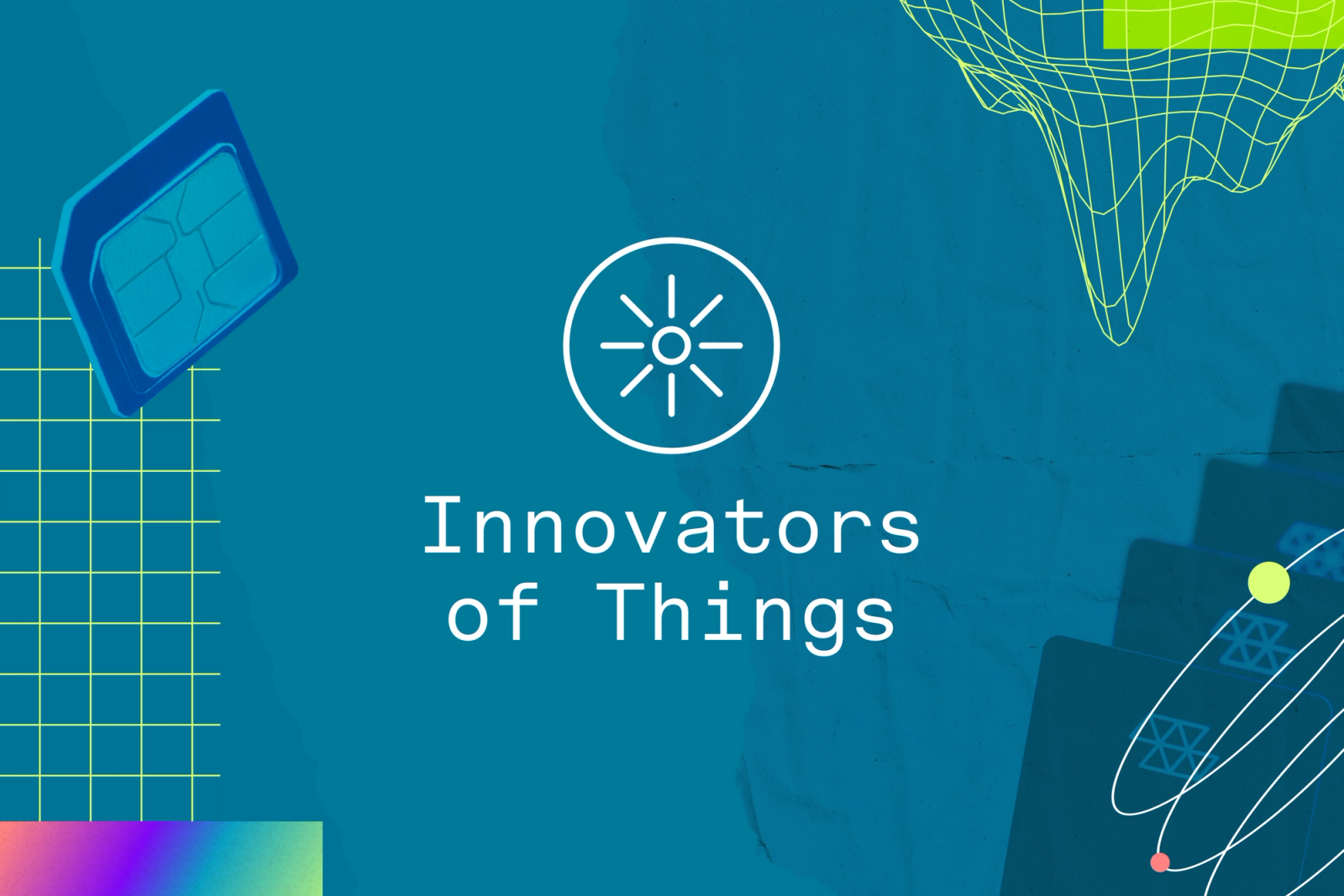 Innovators of Things